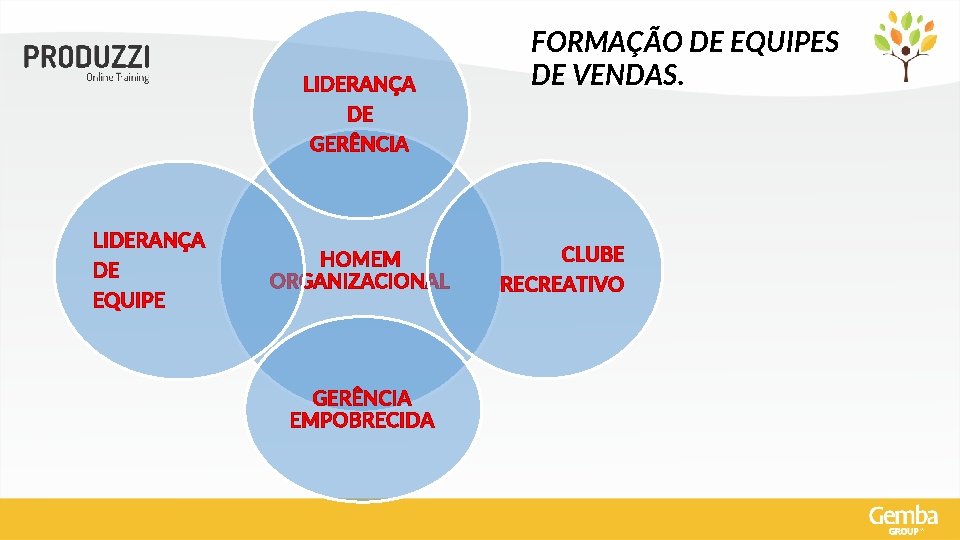 PRODUZZI
Online Training

FORMAÇÃO DE EQUIPES DE VENDAS.

LIDERANÇA DE GERÊNCIA

LIDERANÇA DE EQUIPE

HOMEM ORGANIZACIONAL

CLUBE RECREATIVO

GERÊNCIA EMPOBRECIDA

Gemba GROUP